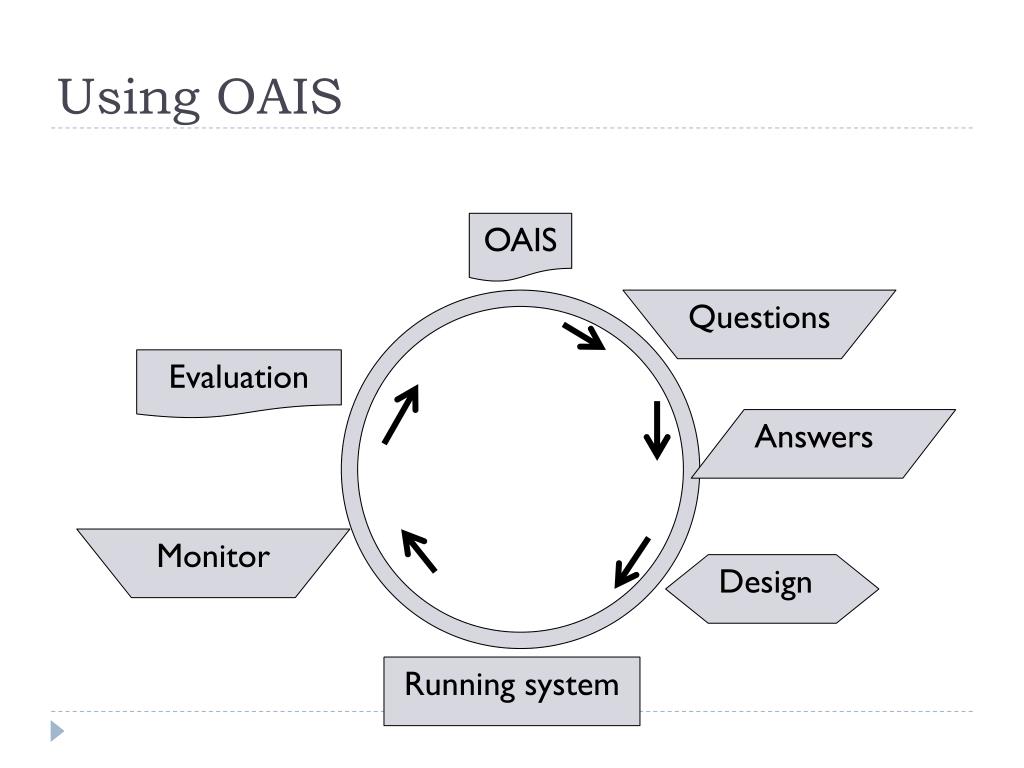 Using OAIS

OAIS

Questions

Answers

Design

Running system

Monitor

Evaluation